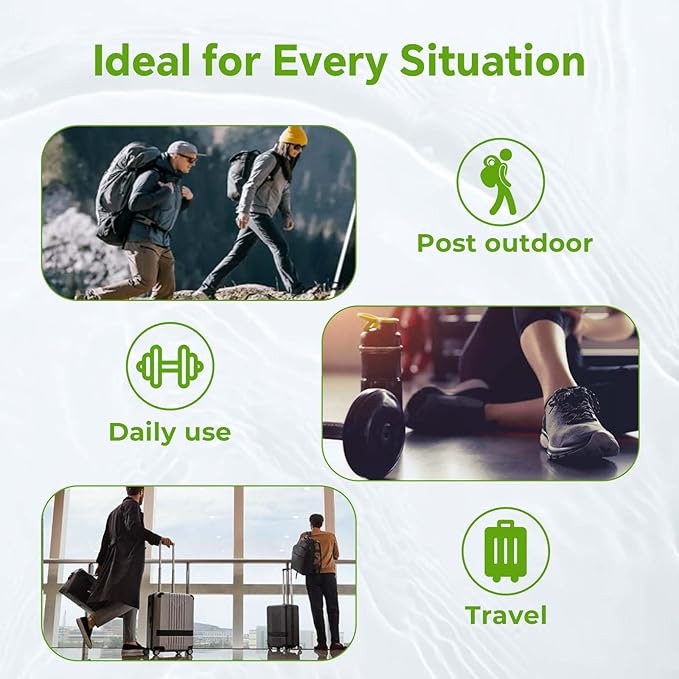 Ideal for Every Situation

Post outdoor

Daily use

Travel